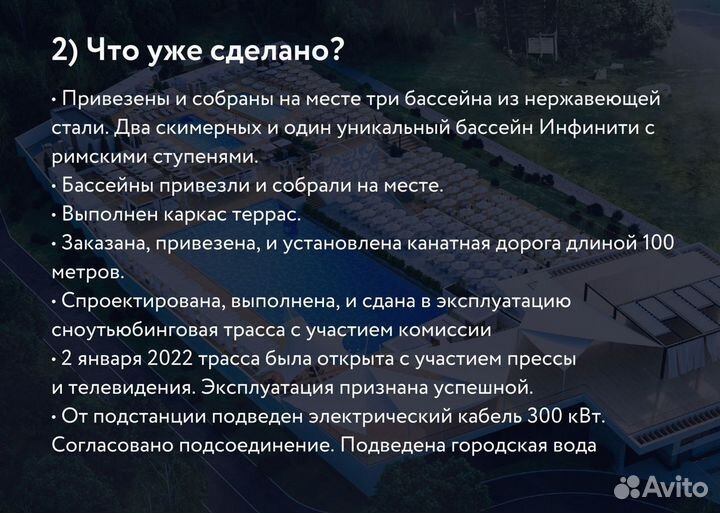 2) Что уже сделано?

• Привезены и собраны на месте три бассейна из нержавеющей стали. Два скимерных и один уникальный бассейн Инфинити с римскими ступенями.
• Бассейны привезли и собрали на месте.
• Выполнен каркас террас.
• Заказана, привезена, и установлена канатная дорога длиной 100 метров.
• Спроектирована, выполнена, и сдана в эксплуатацию сноутьюбинговая трасса с участием комиссии
• 2 января 2022 трасса была открыта с участием прессы и телевидения. Эксплуатация признана успешной.
• От подстанции подведен электрический кабель 300 кВт. Согласовано подсоединение. Подведена городская вода

Avito